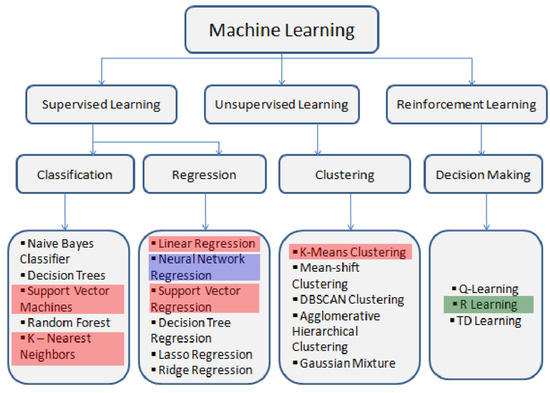 Machine Learning

Supervised Learning

Unsupervised Learning

Reinforcement Learning

Classification

Regression

Clustering

Decision Making

▪ Naive Bayes Classifier
▪ Decision Trees
▪ Support Vector Machines
▪ Random Forest
▪ K – Nearest Neighbors

▪ Linear Regression
▪ Neural Network Regression
▪ Support Vector Regression
▪ Decision Tree Regression
▪ Lasso Regression
▪ Ridge Regression

▪ K-Means Clustering
▪ Mean-shift Clustering
▪ DBSCAN Clustering
▪ Agglomerative Hierarchical Clustering
▪ Gaussian Mixture

▪ Q-Learning
▪ R Learning
▪ TD Learning